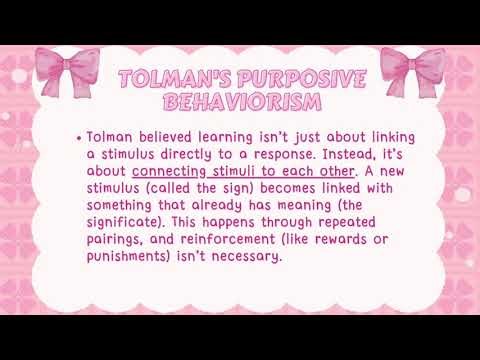 TOLMAN'S PURPOSIVE BEHAVIORISM

• Tolman believed learning isn't just about linking a stimulus directly to a response. Instead, it's about connecting stimuli to each other. A new stimulus (called the sign) becomes linked with something that already has meaning (the significate). This happens through repeated pairings, and reinforcement (like rewards or punishments) isn't necessary.